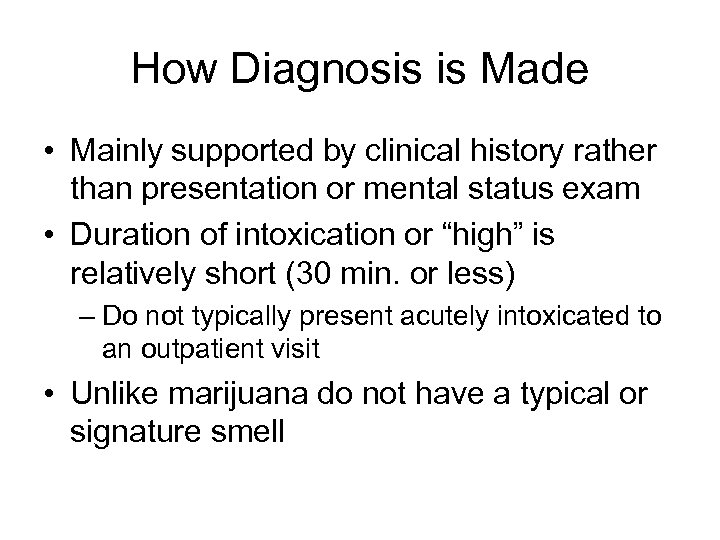 How Diagnosis is Made

• Mainly supported by clinical history rather than presentation or mental status exam

• Duration of intoxication or “high” is relatively short (30 min. or less)

– Do not typically present acutely intoxicated to an outpatient visit

• Unlike marijuana do not have a typical or signature smell